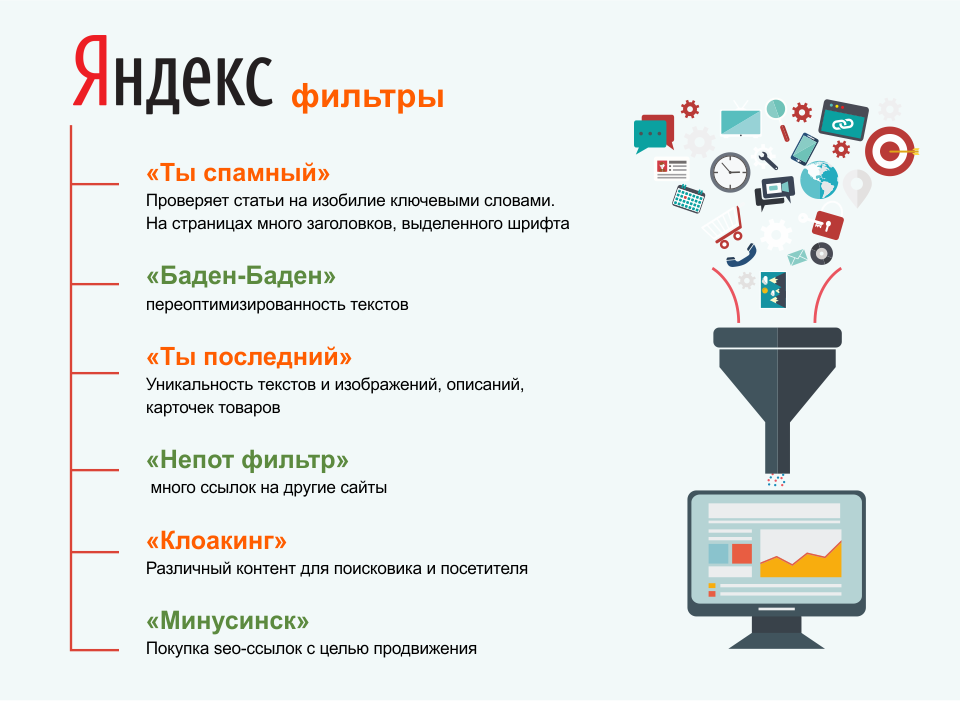 Яндекс фильтры

«Ты спамный»
Проверяет статьи на изобилие ключевыми словами. На страницах много заголовков, выделенного шрифта

«Баден-Баден»
переоптимизированность текстов

«Ты последний»
Уникальность текстов и изображений, описаний, карточек товаров

«Непот фильтр»
много ссылок на другие сайты

«Клоакинг»
Различный контент для поисковика и посетителя

«Минусинск»
Покупка seo-ссылок с целью продвижения